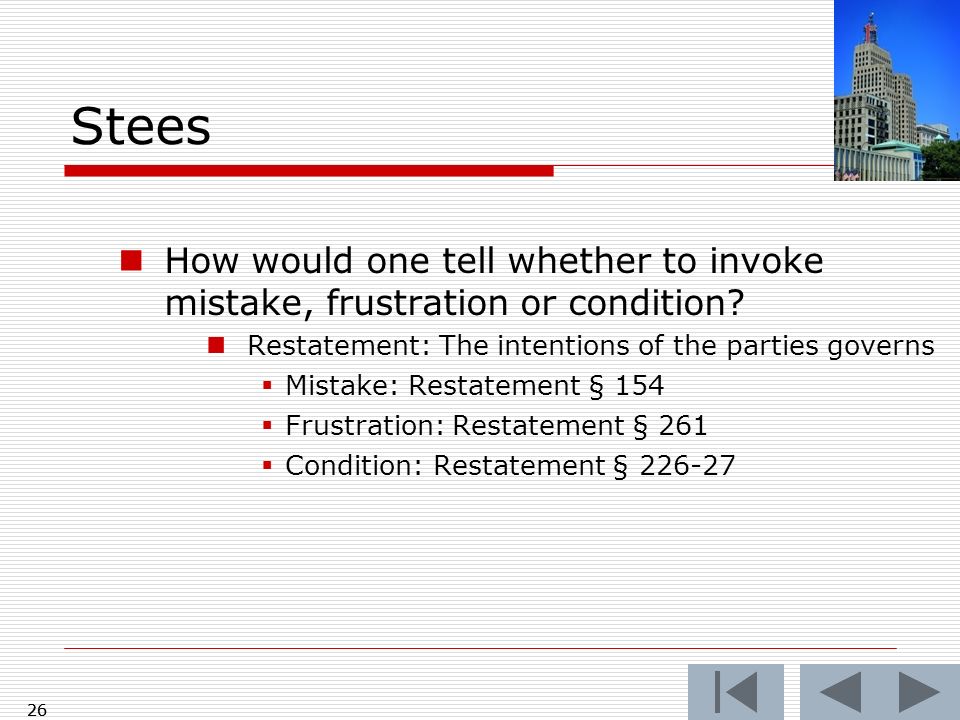 Stees

How would one tell whether to invoke mistake, frustration or condition?

Restatement: The intentions of the parties governs

Mistake: Restatement § 154

Frustration: Restatement § 261

Condition: Restatement § 226-27

26